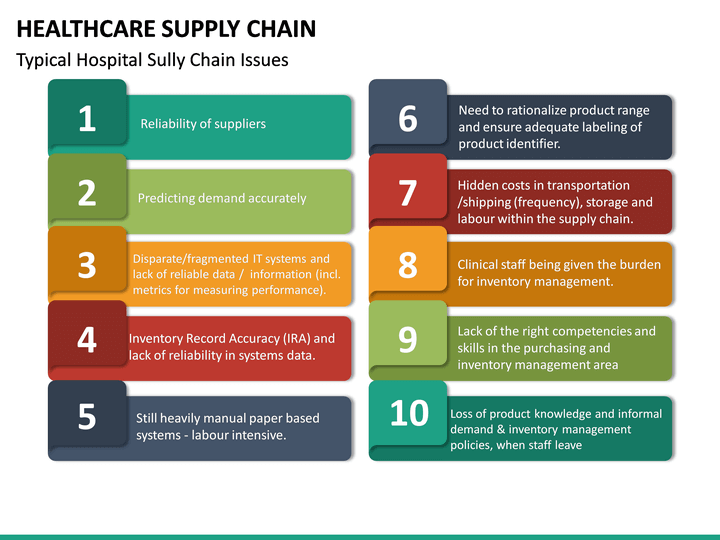 HEALTHCARE SUPPLY CHAIN

Typical Hospital Sully Chain Issues

1
Reliability of suppliers

2
Predicting demand accurately

3
Disparate/fragmented IT systems and lack of reliable data / information (incl. metrics for measuring performance).

4
Inventory Record Accuracy (IRA) and lack of reliability in systems data.

5
Still heavily manual paper based systems - labour intensive.

6
Need to rationalize product range and ensure adequate labeling of product identifier.

7
Hidden costs in transportation /shipping (frequency), storage and labour within the supply chain.

8
Clinical staff being given the burden for inventory management.

9
Lack of the right competencies and skills in the purchasing and inventory management area

10
Loss of product knowledge and informal demand & inventory management policies, when staff leave